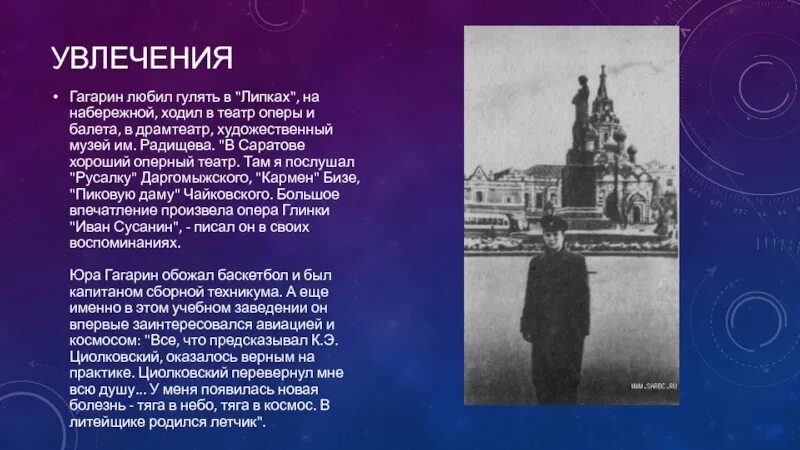 УВЛЕЧЕНИЯ

• Гагарин любил гулять в "Липках", на набережной, ходил в театр оперы и балета, в драмтеатр, художественный музей им. Радищева. "В Саратове хороший оперный театр. Там я послушал "Русалку" Даргомыжского, "Кармен" Бизе, "Пиковую даму" Чайковского. Большое впечатление произвела опера Глинки "Иван Сусанин", - писал он в своих воспоминаниях.

Юра Гагарин обожал баскетбол и был капитаном сборной техникума. А еще именно в этом учебном заведении он впервые заинтересовался авиацией и космосом: "Все, что предсказывал К.Э. Циолковский, оказалось верным на практике. Циолковский перевернул мне всю душу... У меня появилась новая болезнь - тяга в небо, тяга в космос. В литейщике родился летчик".

WWW.SARBC.RU